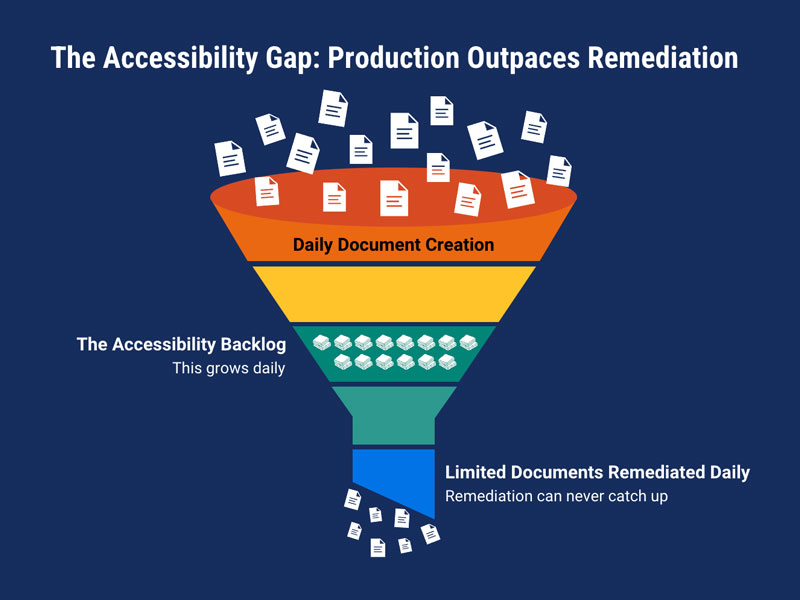 The Accessibility Gap: Production Outpaces Remediation

Daily Document Creation

The Accessibility Backlog
This grows daily

Limited Documents Remediated Daily
Remediation can never catch up